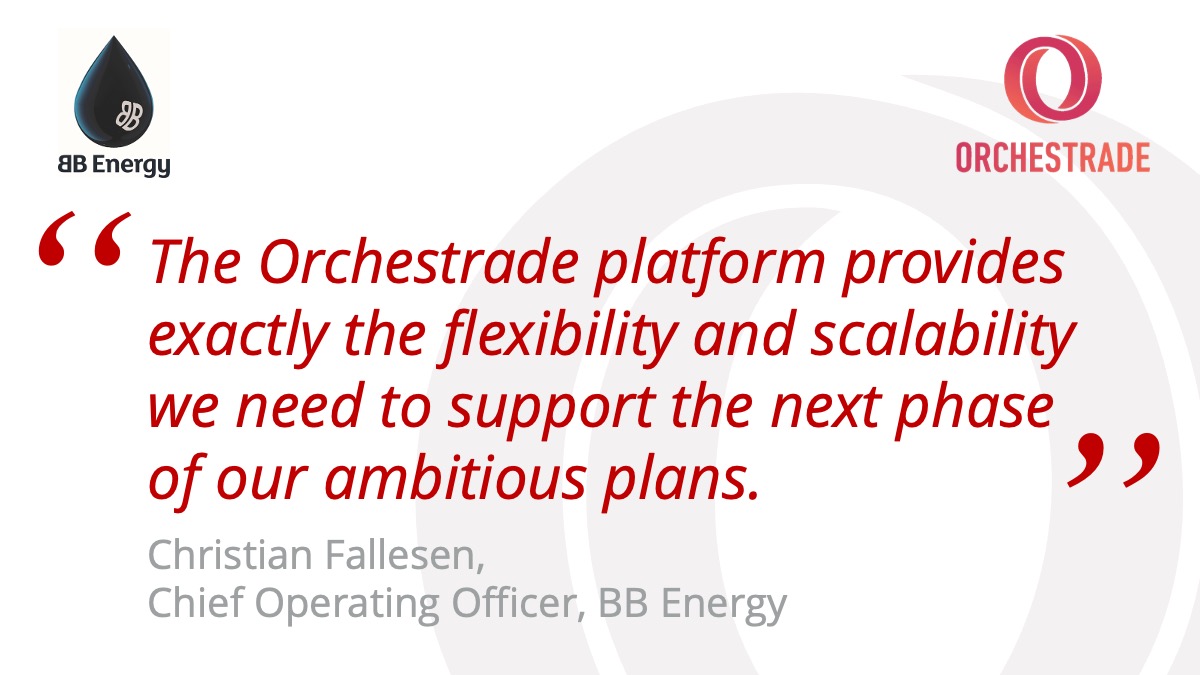 BB

BB Energy

ORCHESTRADE

“The Orchestrade platform provides exactly the flexibility and scalability we need to support the next phase of our ambitious plans.”

Christian Fallesen,
Chief Operating Officer, BB Energy